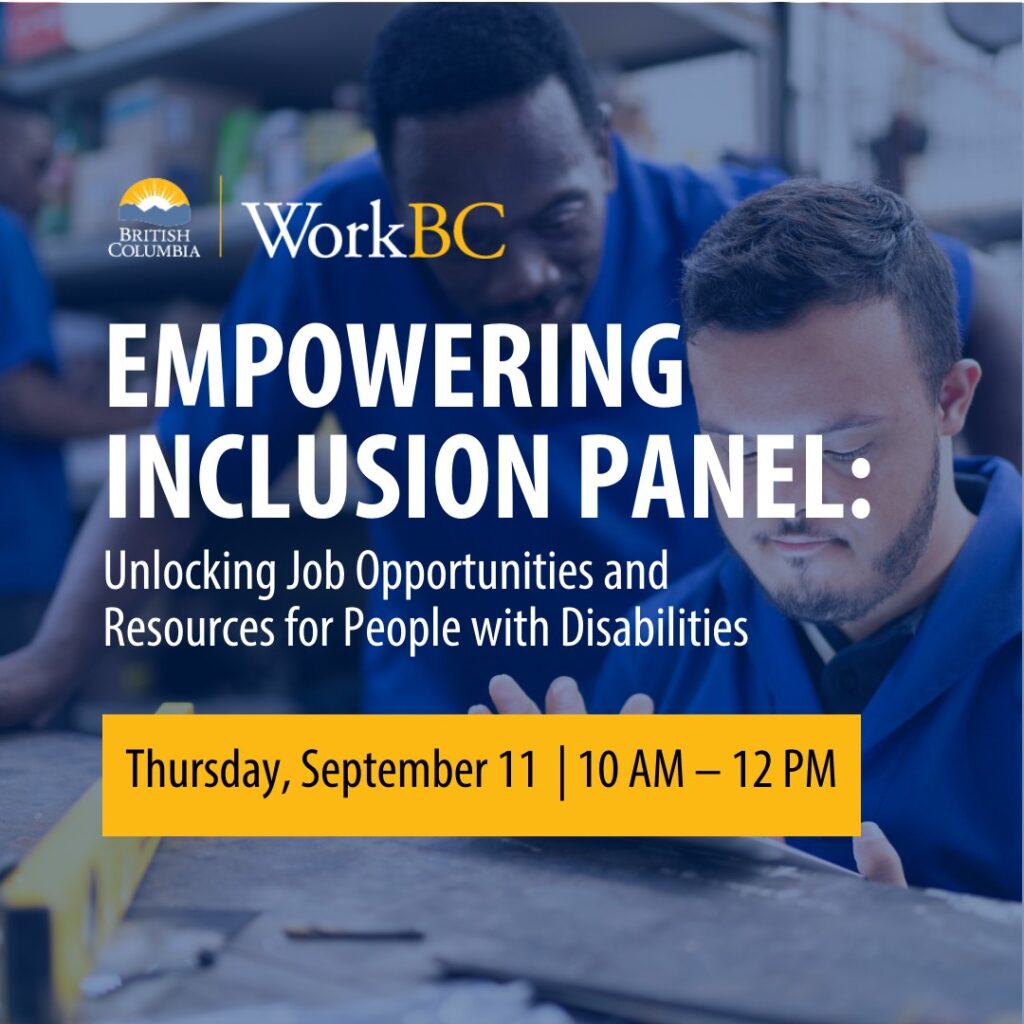 BRITISH COLUMBIA

WorkBC

EMPOWERING INCLUSION PANEL:

Unlocking Job Opportunities and Resources for People with Disabilities

Thursday, September 11 | 10 AM – 12 PM